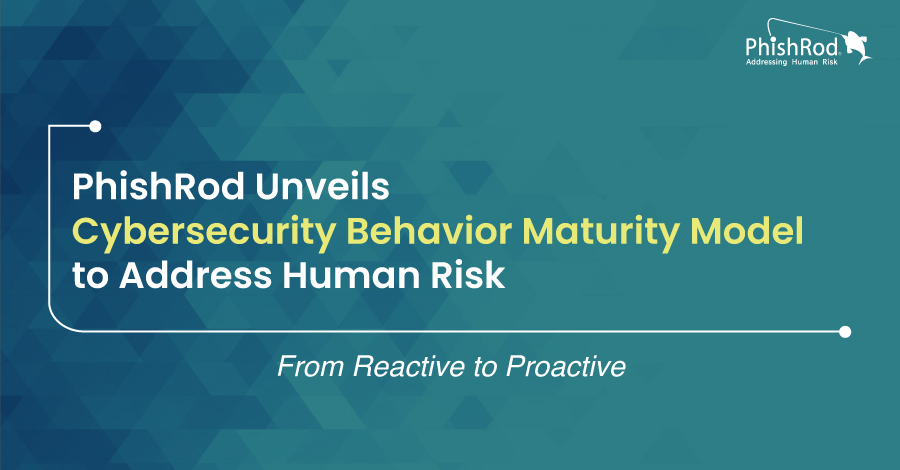 PhishRod
Addressing Human Risk

PhishRod Unveils Cybersecurity Behavior Maturity Model to Address Human Risk

From Reactive to Proactive